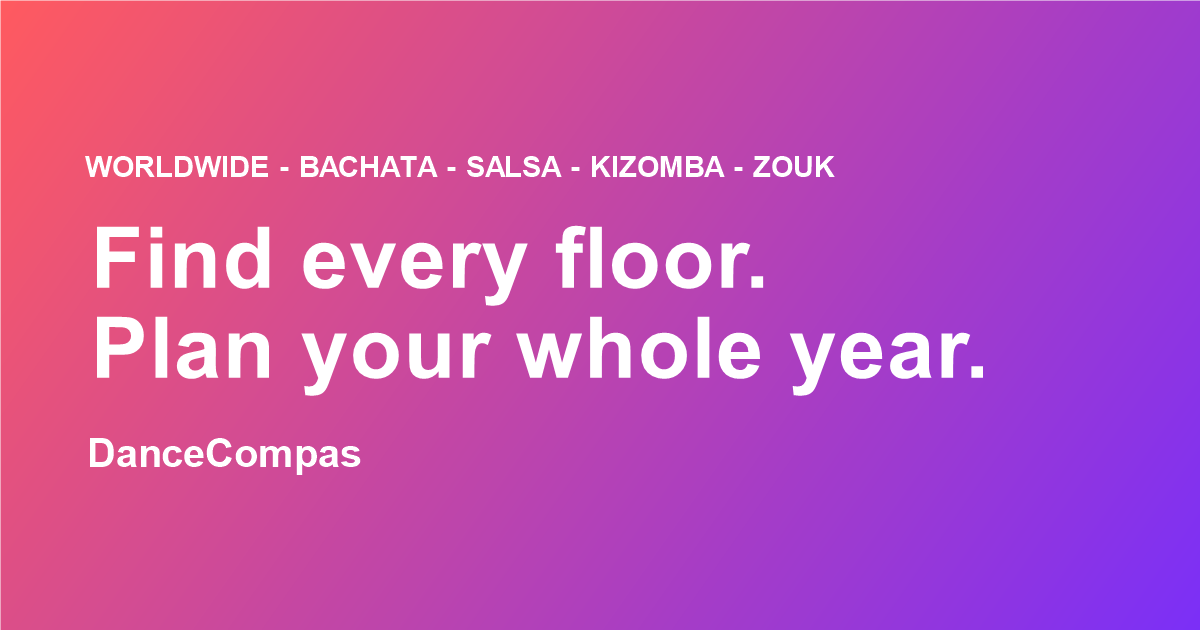 WORLDWIDE - BACHATA - SALSA - KIZOMBA - ZOUK

Find every floor.
Plan your whole year.

DanceCompas